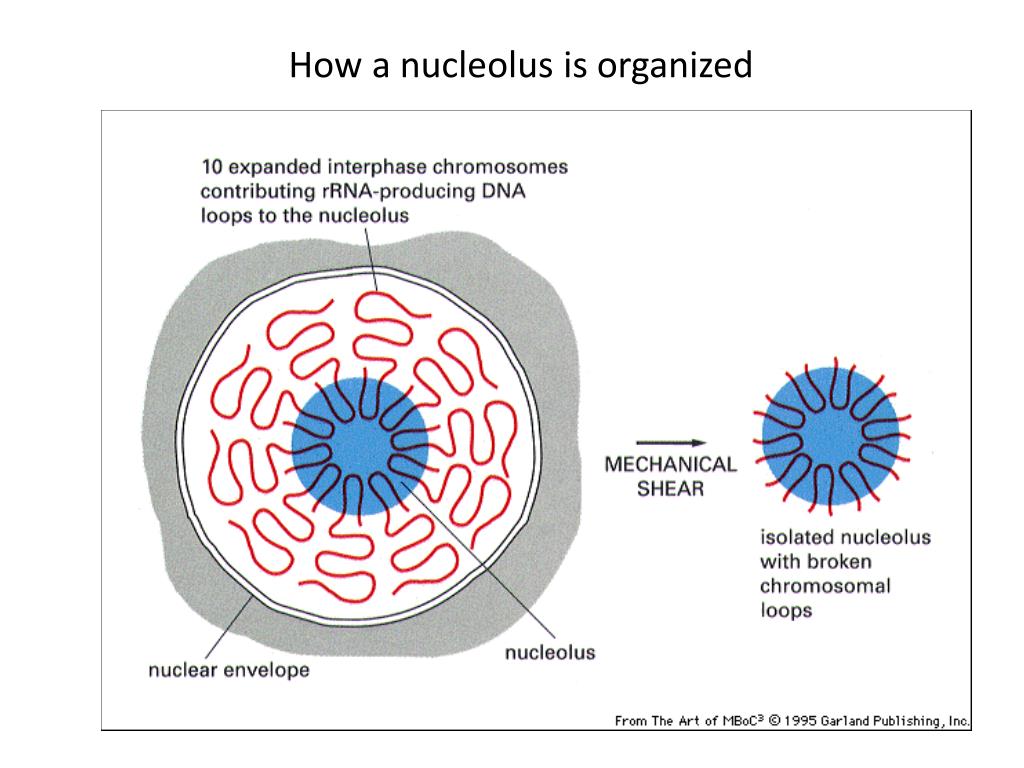 How a nucleolus is organized

10 expanded interphase chromosomes contributing rRNA-producing DNA loops to the nucleolus

MECHANICAL SHEAR

isolated nucleolus with broken chromosomal loops

nucleolus

nuclear envelope

From The Art of MBoC$^3$ © 1995 Garland Publishing, Inc.